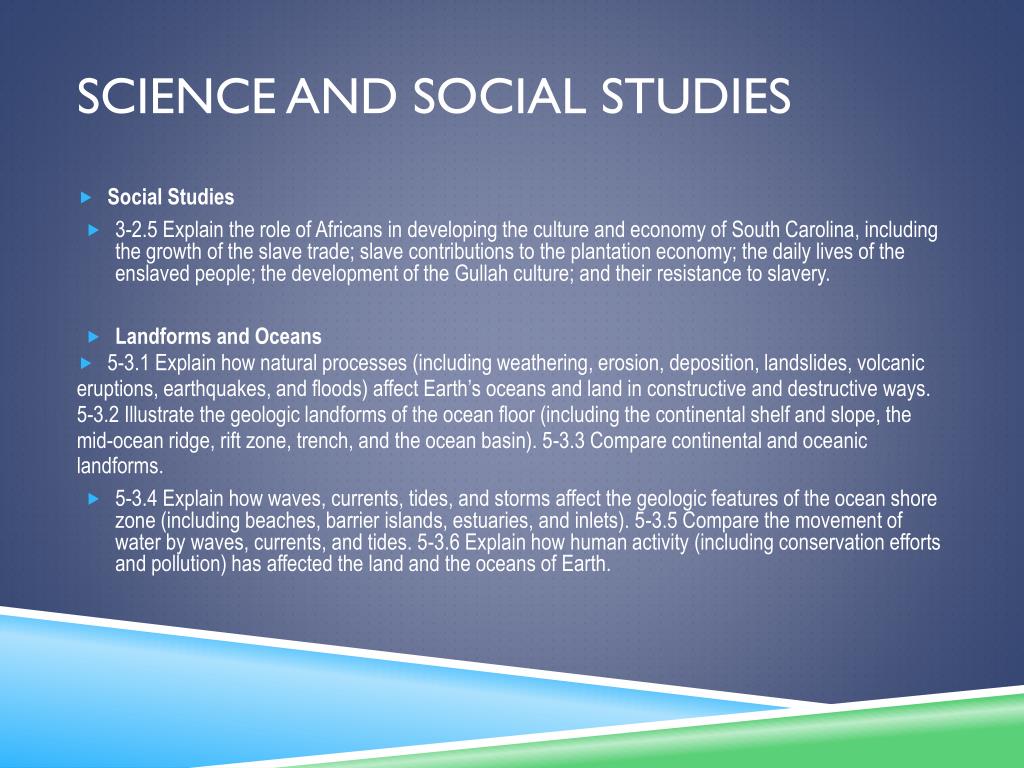 SCIENCE AND SOCIAL STUDIES

Social Studies

3-2.5 Explain the role of Africans in developing the culture and economy of South Carolina, including the growth of the slave trade; slave contributions to the plantation economy; the daily lives of the enslaved people; the development of the Gullah culture; and their resistance to slavery.

Landforms and Oceans

5-3.1 Explain how natural processes (including weathering, erosion, deposition, landslides, volcanic eruptions, earthquakes, and floods) affect Earth's oceans and land in constructive and destructive ways. 5-3.2 Illustrate the geologic landforms of the ocean floor (including the continental shelf and slope, the mid-ocean ridge, rift zone, trench, and the ocean basin). 5-3.3 Compare continental and oceanic landforms.

5-3.4 Explain how waves, currents, tides, and storms affect the geologic features of the ocean shore zone (including beaches, barrier islands, estuaries, and inlets). 5-3.5 Compare the movement of water by waves, currents, and tides. 5-3.6 Explain how human activity (including conservation efforts and pollution) has affected the land and the oceans of Earth.